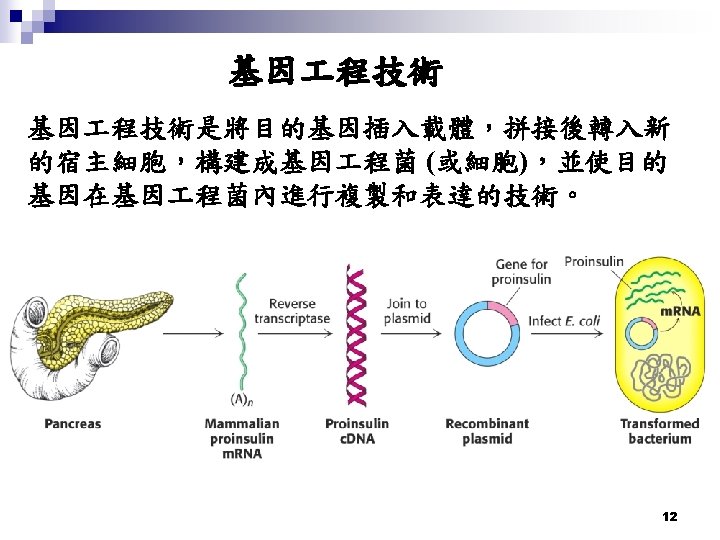 基因工程技術

基因工程技術是將目的基因插入載體，拼接後轉入新的宿主細胞，構建成基因工程菌 (或細胞)，並使目的基因在基因工程菌內進行複製和表達的技術。

Reverse transcriptase

Join to plasmid

Gene for proinsulin

Infect E. coli

Proinsulin

mRNA

$(A)_n$

Pancreas

Mammalian proinsulin mRNA

Proinsulin cDNA

Recombinant plasmid

Transformed bacterium

12